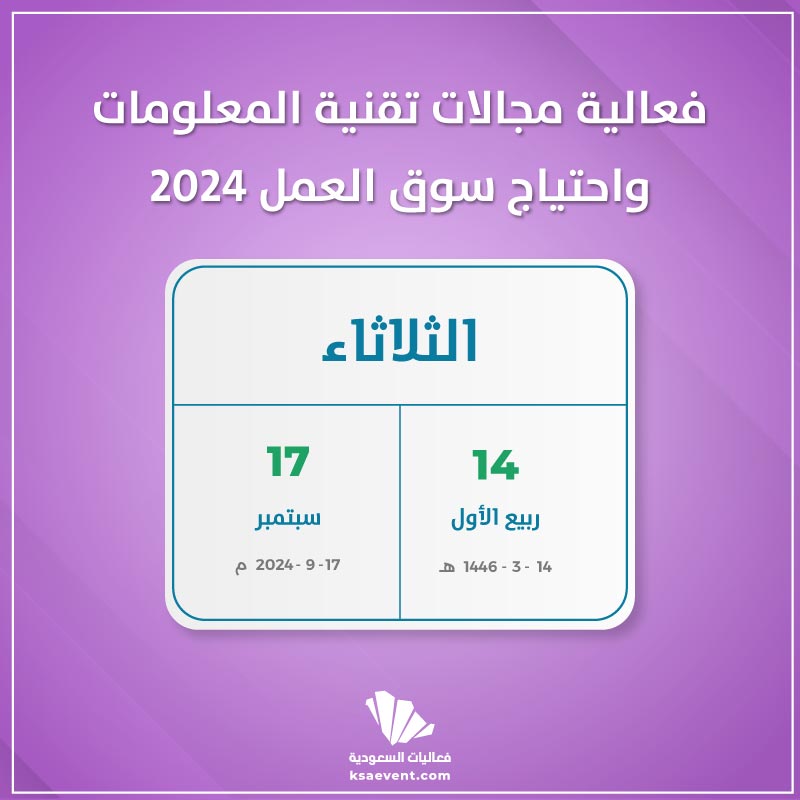 فعالية مجالات تقنية المعلومات واحتياج سوق العمل 2024

الثلاثاء

14
ربيع الأول
14 - 3 - 1446 هـ

17
سبتمبر
17 - 9 - 2024 م

فعاليات السعودية
ksaevent.com